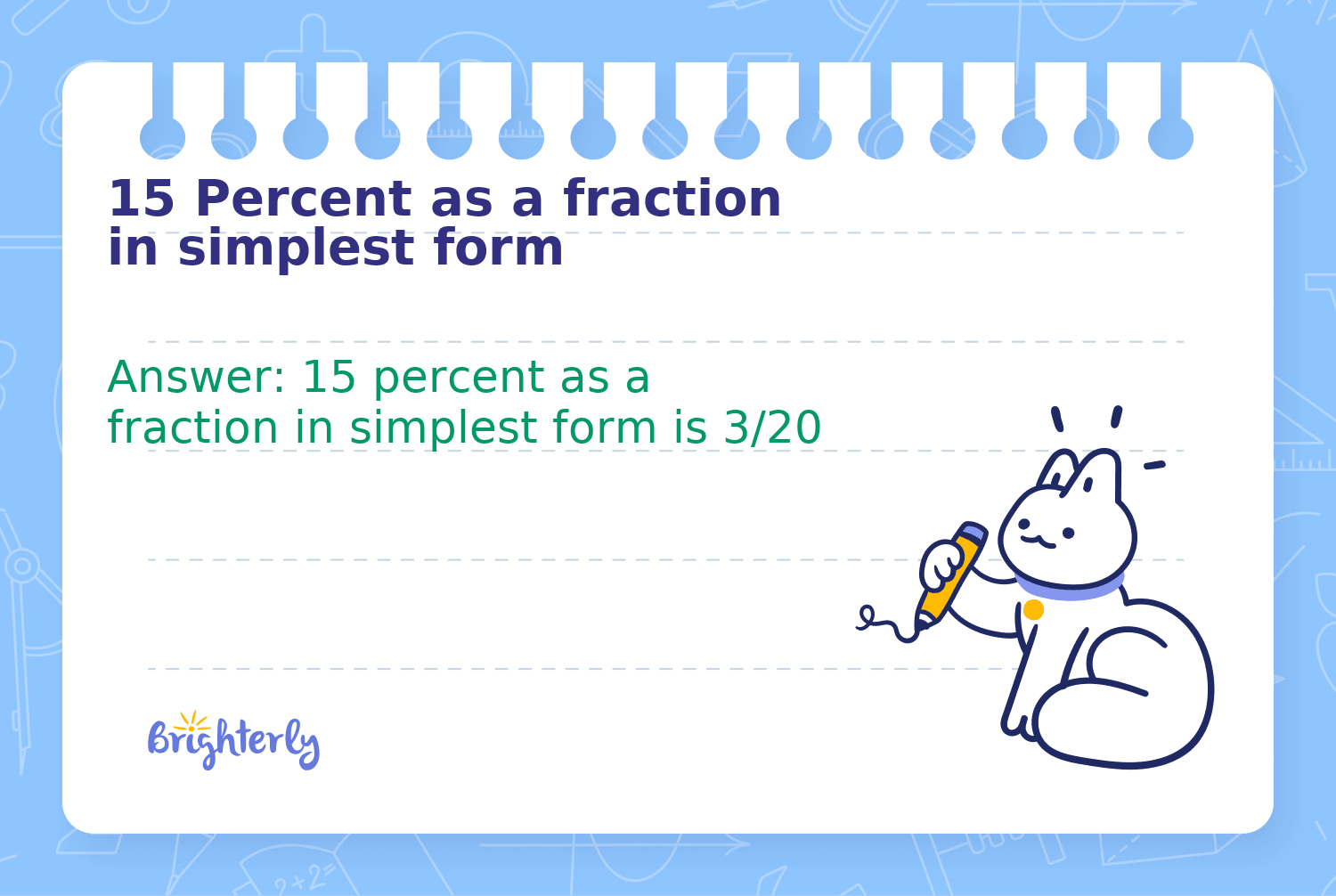 15 Percent as a fraction in simplest form

Answer: 15 percent as a fraction in simplest form is 3/20

Brighterly